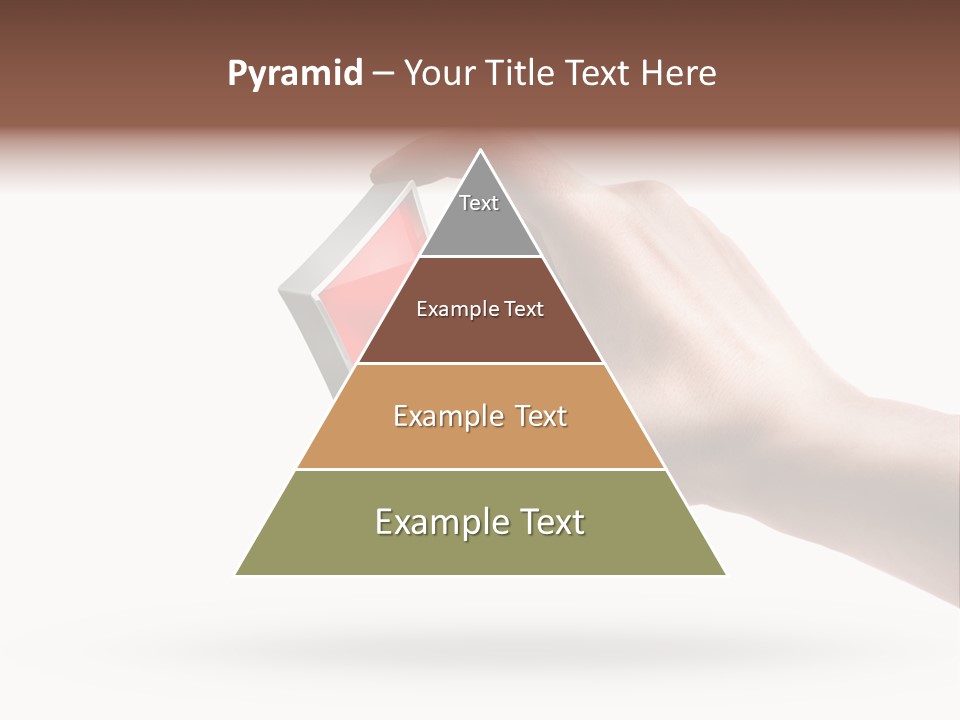 Pyramid – Your Title Text Here

Text

Example Text

Example Text

Example Text